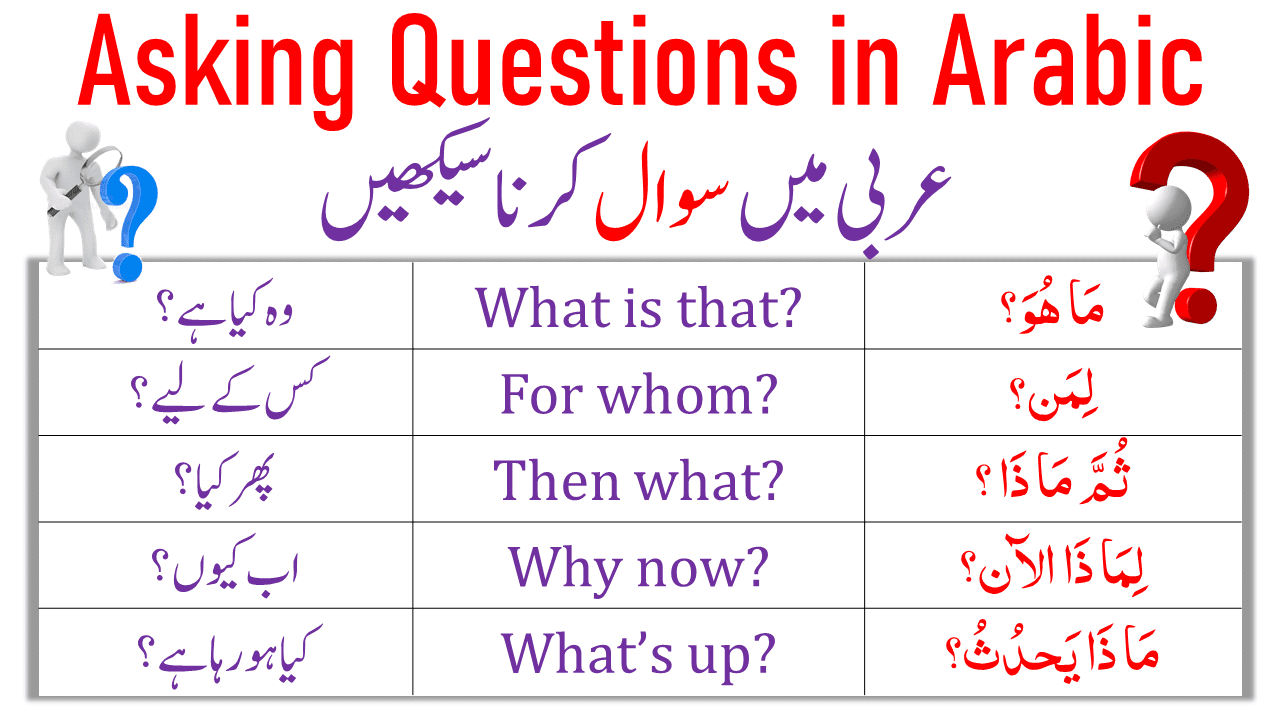 Asking Questions in Arabic

عربی میں سوال کرنا سیکھیں

| وہ کیا ہے؟ | What is that? | مَا هُوَ؟ |
|---|---|---|
| کس کے لیے؟ | For whom? | لِمَن؟ |
| پھر کیا؟ | Then what? | ثُمَّ مَاذَا؟ |
| اب کیوں؟ | Why now? | لِمَاذَا الآن؟ |
| کیا ہو رہا ہے؟ | What's up? | مَاذَا يَحدُثُ؟ |